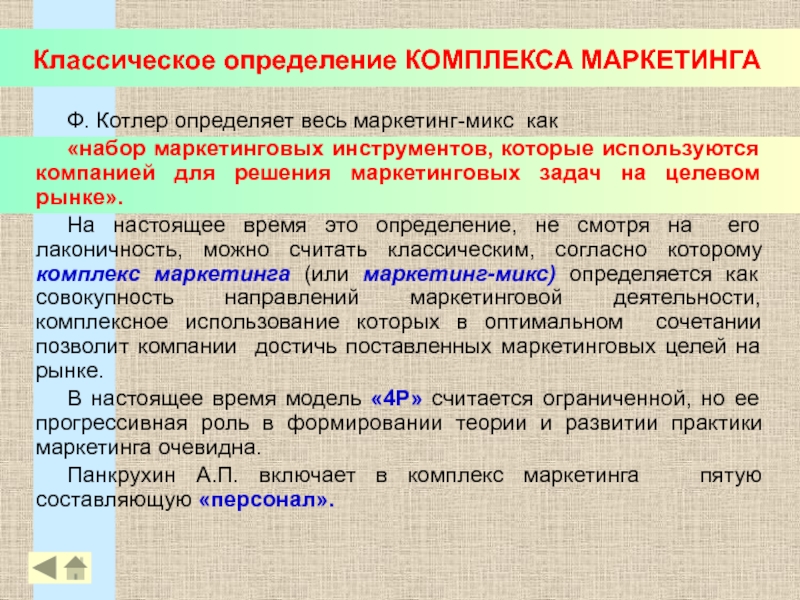 Классическое определение КОМПЛЕКСА МАРКЕТИНГА

Ф. Котлер определяет весь маркетинг-микс как

«набор маркетинговых инструментов, которые используются компанией для решения маркетинговых задач на целевом рынке».

На настоящее время это определение, не смотря на его лаконичность, можно считать классическим, согласно которому комплекс маркетинга (или маркетинг-микс) определяется как совокупность направлений маркетинговой деятельности, комплексное использование которых в оптимальном сочетании позволит компании достичь поставленных маркетинговых целей на рынке.

В настоящее время модель «4P» считается ограниченной, но ее прогрессивная роль в формировании теории и развитии практики маркетинга очевидна.

Панкрухин А.П. включает в комплекс маркетинга пятую составляющую «персонал».